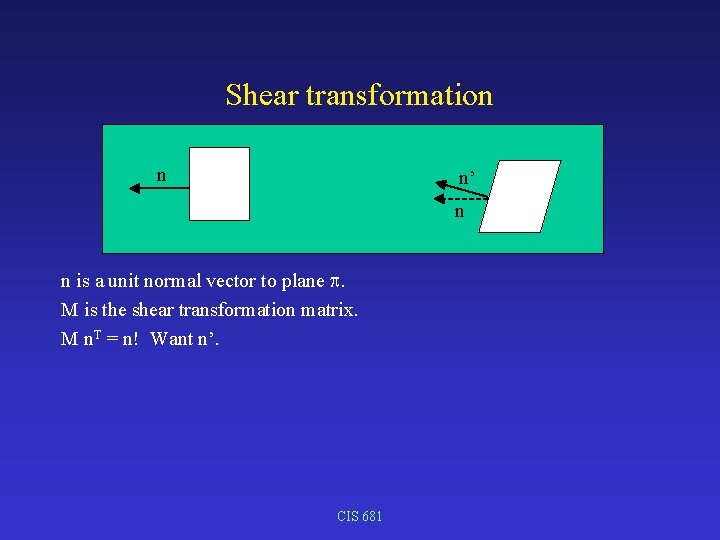 Shear transformation

n

n'

n

n is a unit normal vector to plane $\pi$.

M is the shear transformation matrix.

M $n^T$ = n! Want n'.

CIS 681